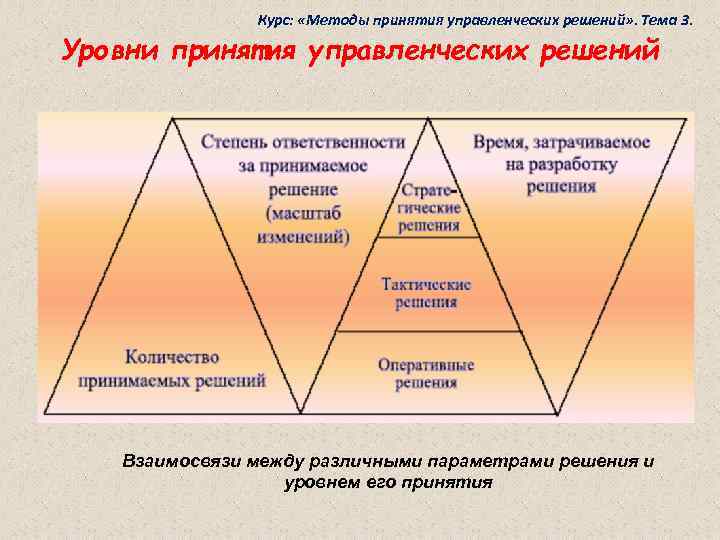 Курс: «Методы принятия управленческих решений». Тема 3.

Уровни принятия управленческих решений

Степень ответственности за принимаемое решение (масштаб изменений)

Время, затрачиваемое на разработку решения

Стратегические решения

Тактические решения

Оперативные решения

Количество принимаемых решений

Взаимосвязи между различными параметрами решения и уровнем его принятия